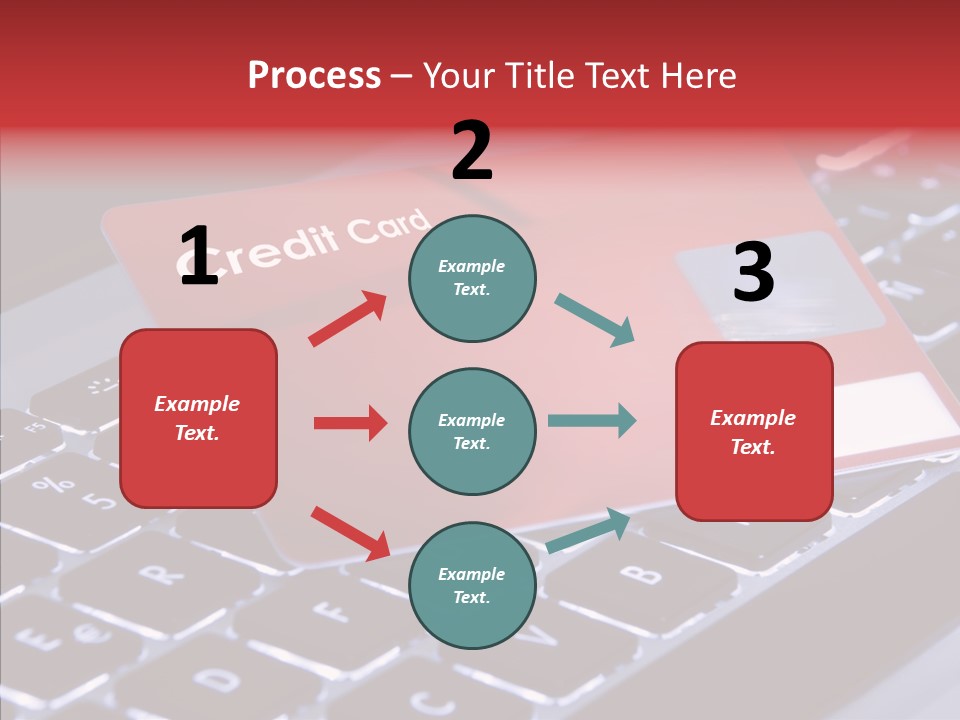 Process – Your Title Text Here

Credit Card

1

Example Text.

2

Example Text.

Example Text.

Example Text.

3

Example Text.